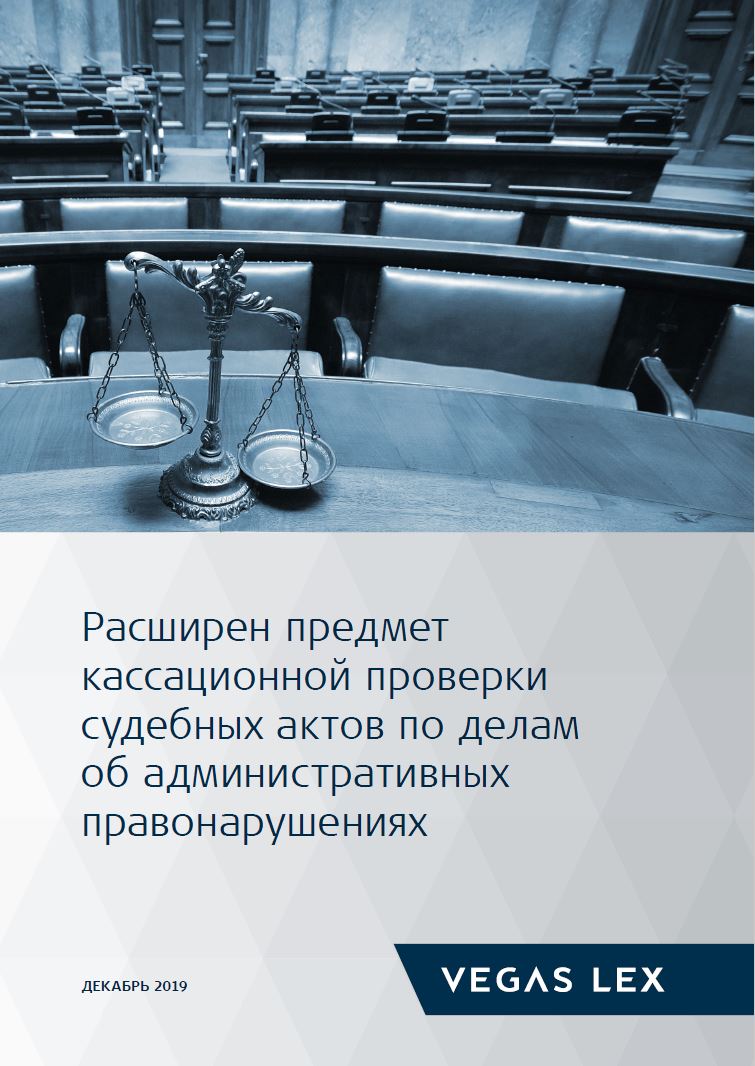 Расширен предмет кассационной проверки судебных актов по делам об административных правонарушениях

ДЕКАБРЬ 2019

VEGAS LEX